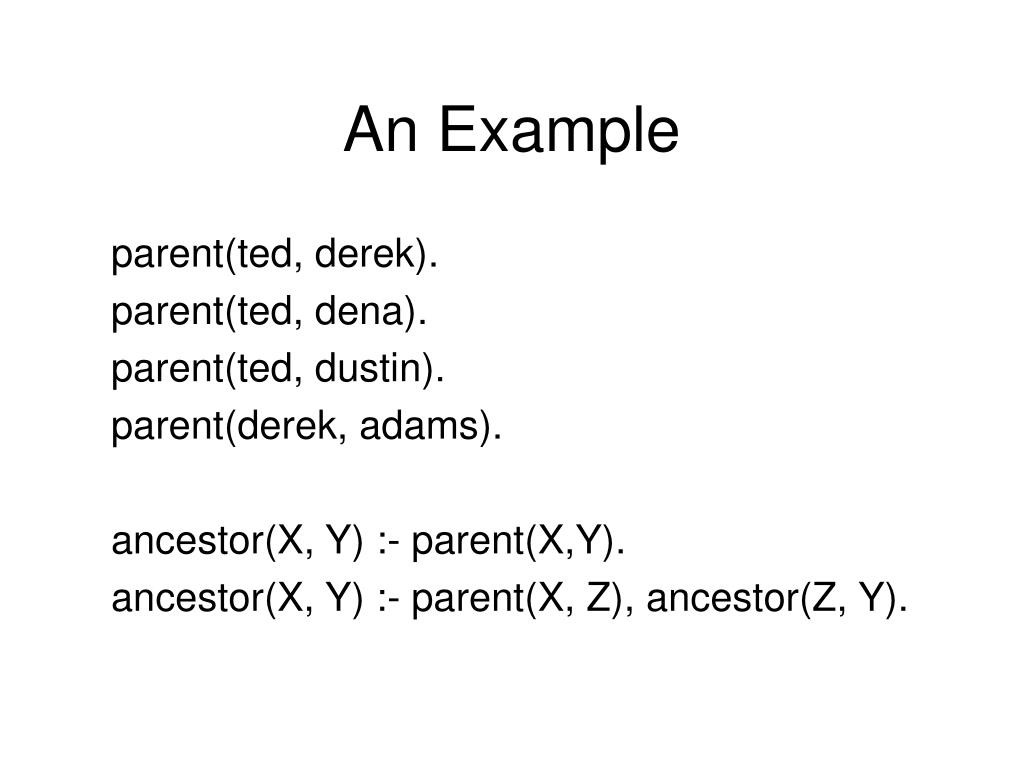 An Example

parent(ted, derek).
parent(ted, dena).
parent(ted, dustin).
parent(derek, adams).

ancestor(X, Y) :- parent(X,Y).
ancestor(X, Y) :- parent(X, Z), ancestor(Z, Y).